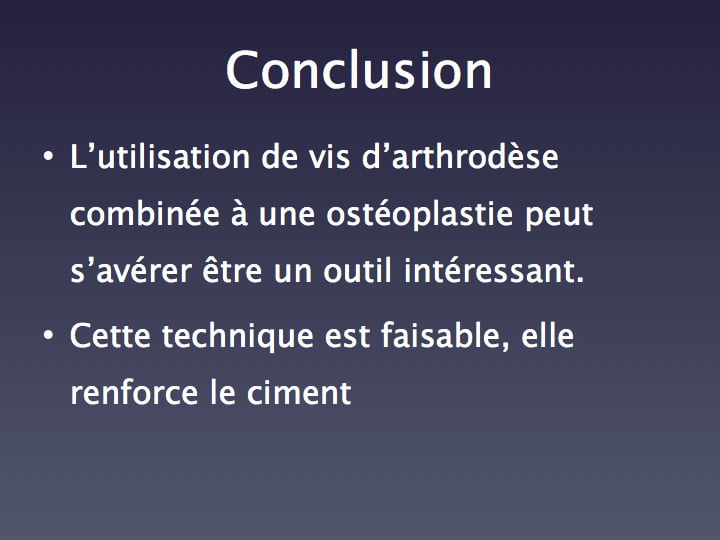 Conclusion

• L’utilisation de vis d’arthrodèse combinée à une ostéoplastie peut s’avérer être un outil intéressant.

• Cette technique est faisable, elle renforce le ciment